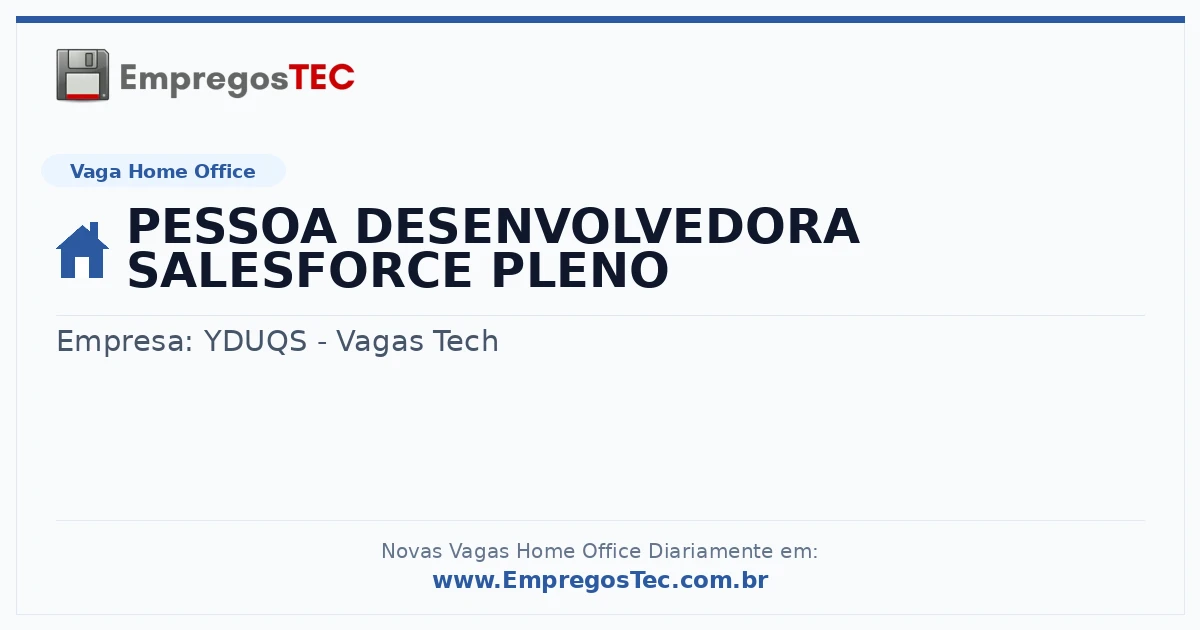 EmpregosTEC

Vaga Home Office

PESSOA DESENVOLVEDORA SALESFORCE PLENO

Empresa: YDUQS - Vagas Tech

Novas Vagas Home Office Diariamente em:
www.EmpregosTec.com.br